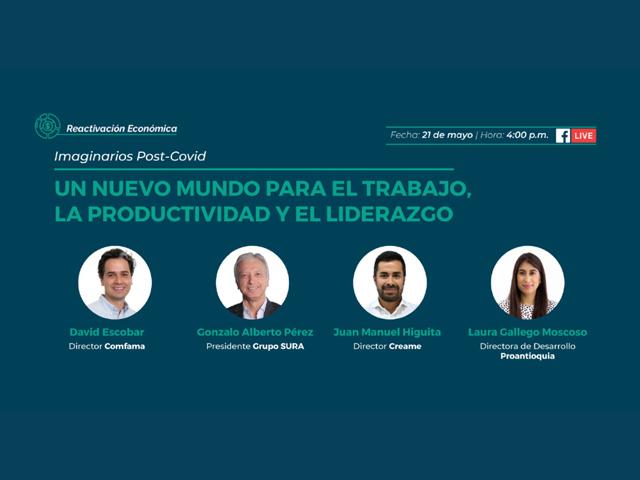 Reactivación Económica

Fecha: 21 de mayo | Hora: 4:00 p.m.

LIVE

Imaginarios Post-Covid

UN NUEVO MUNDO PARA EL TRABAJO, LA PRODUCTIVIDAD Y EL LIDERAZGO

David Escobar
Director Comfama

Gonzalo Alberto Pérez
Presidente Grupo SURA

Juan Manuel Higuita
Director Creame

Laura Gallego Moscoso
Directora de Desarrollo Proantioquia